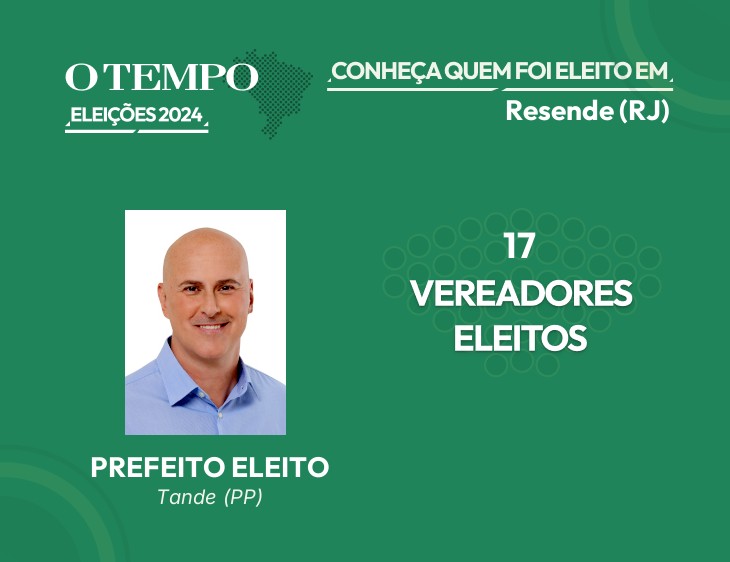 O TEMPO
ELEIÇÕES 2024

CONHEÇA QUEM FOI ELEITO EM
Resende (RJ)

17
VEREADORES
ELEITOS

PREFEITO ELEITO
Tande (PP)